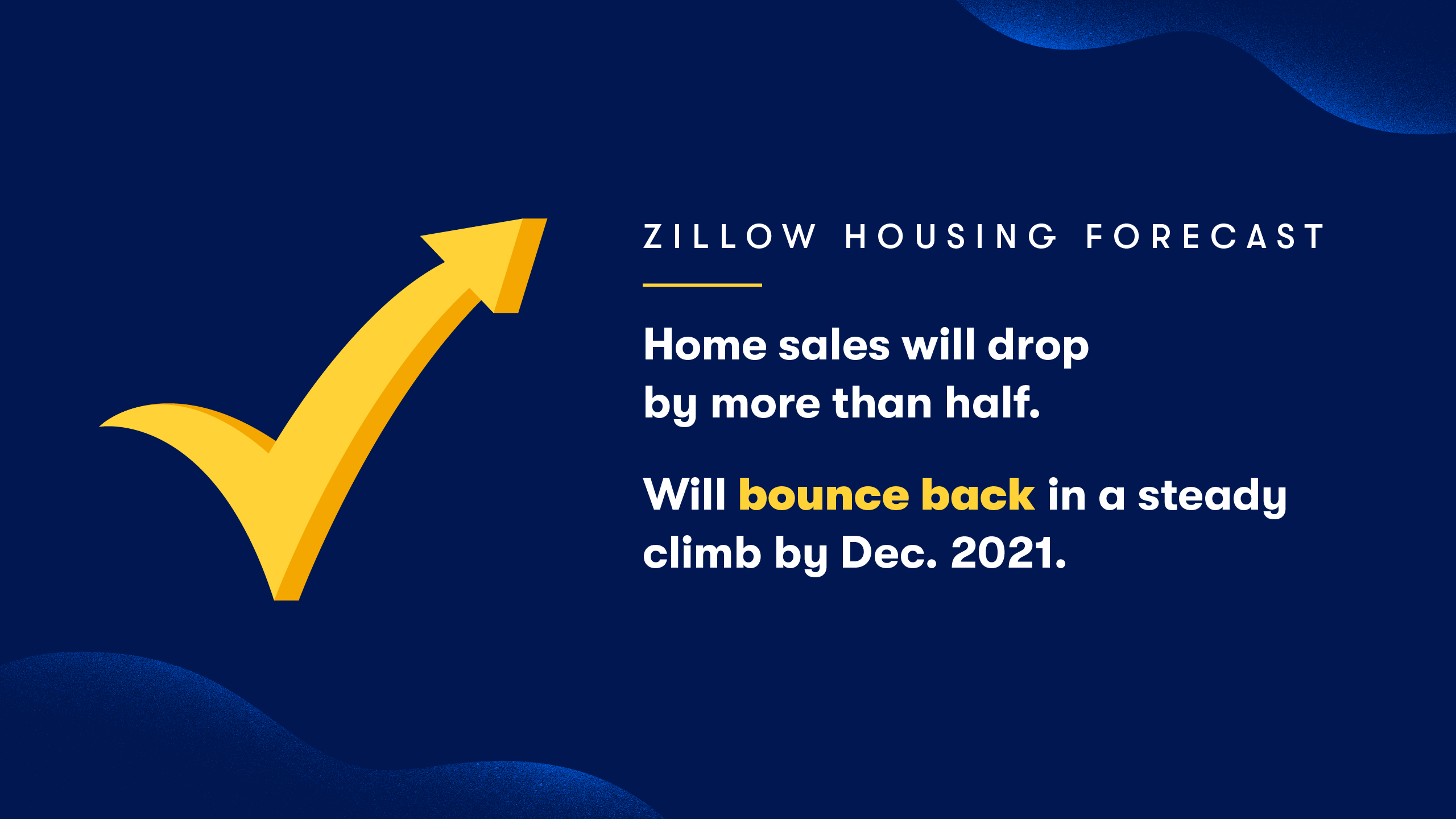 ZILLOW HOUSING FORECAST

Home sales will drop by more than half.

Will bounce back in a steady climb by Dec. 2021.